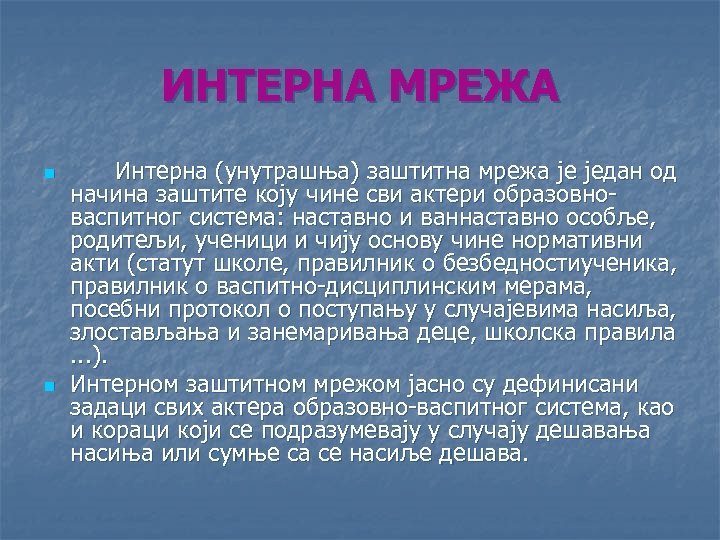 ИНТЕРНА МРЕЖА

Интерна (унутрашња) заштитна мрежа је један од начина заштите коју чине сви актери образовно-васпитног система: наставно и ваннаставно особље, родитељи, ученици и чију основу чине нормативни акти (статут школе, правилник о безбедностиученика, правилник о васпитно-дисциплинским мерама, посебни протокол о поступању у случајевима насиља, злостављања и занемаривања деце, школска правила ...).

Интерном заштитном мрежом јасно су дефинисани задаци свих актера образовно-васпитног система, као и кораци који се подразумевају у случају дешавања насиња или сумње са се насиље дешава.